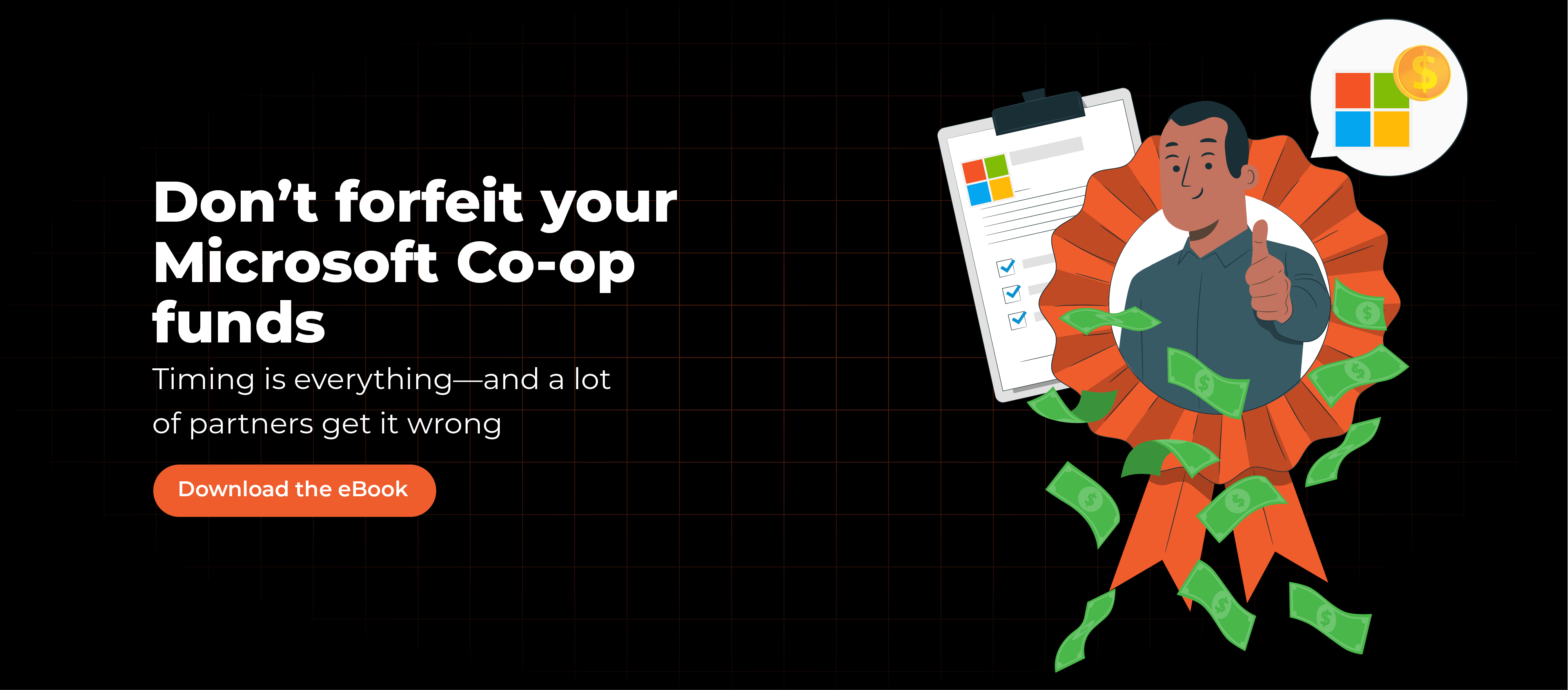 Don’t forfeit your Microsoft Co-op funds

Timing is everything—and a lot of partners get it wrong

Download the eBook